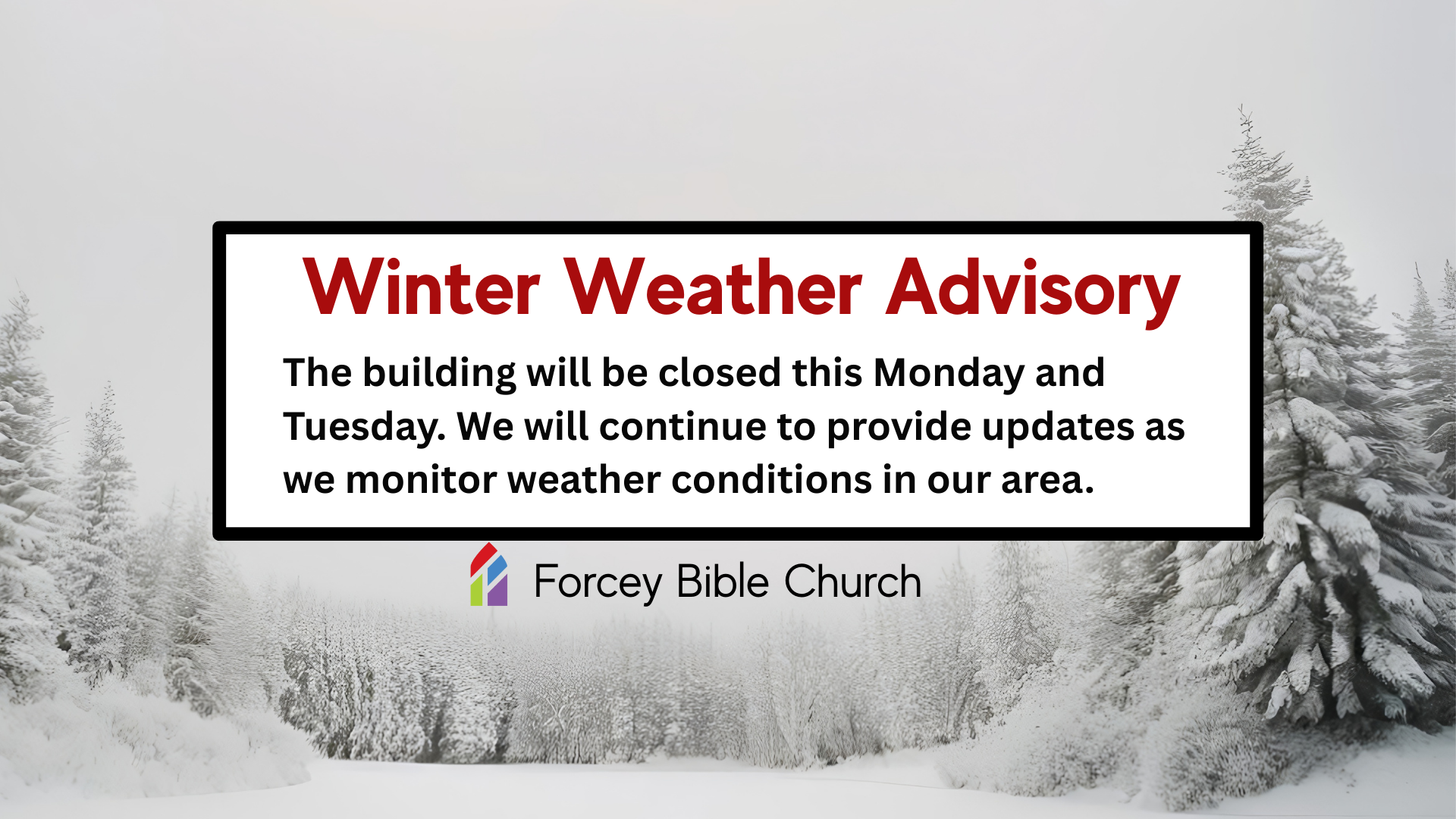 Winter Weather Advisory

The building will be closed this Monday and Tuesday. We will continue to provide updates as we monitor weather conditions in our area.

Forcey Bible Church